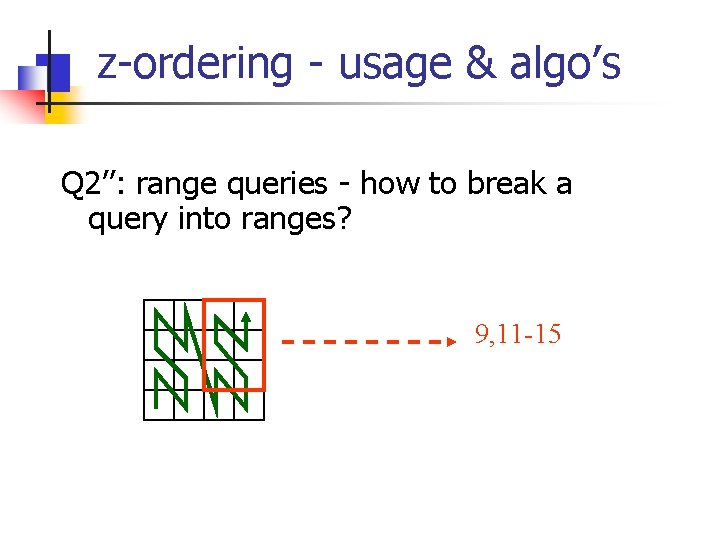 z-ordering - usage & algo’s

Q2’’: range queries - how to break a query into ranges?

9,11-15